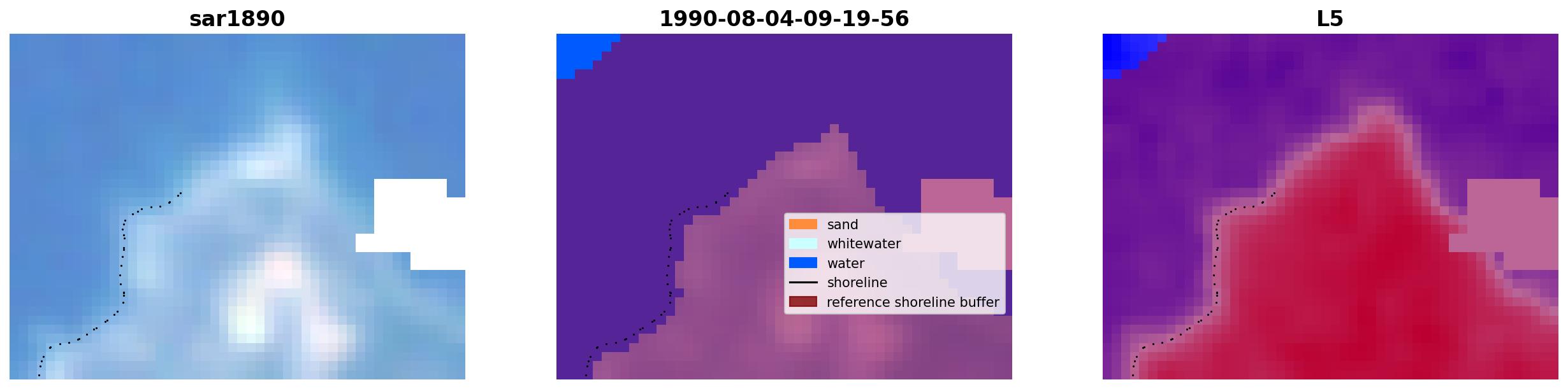 sar1890

1990-08-04-09-19-56

sand
whitewater
water
shoreline
reference shoreline buffer

L5